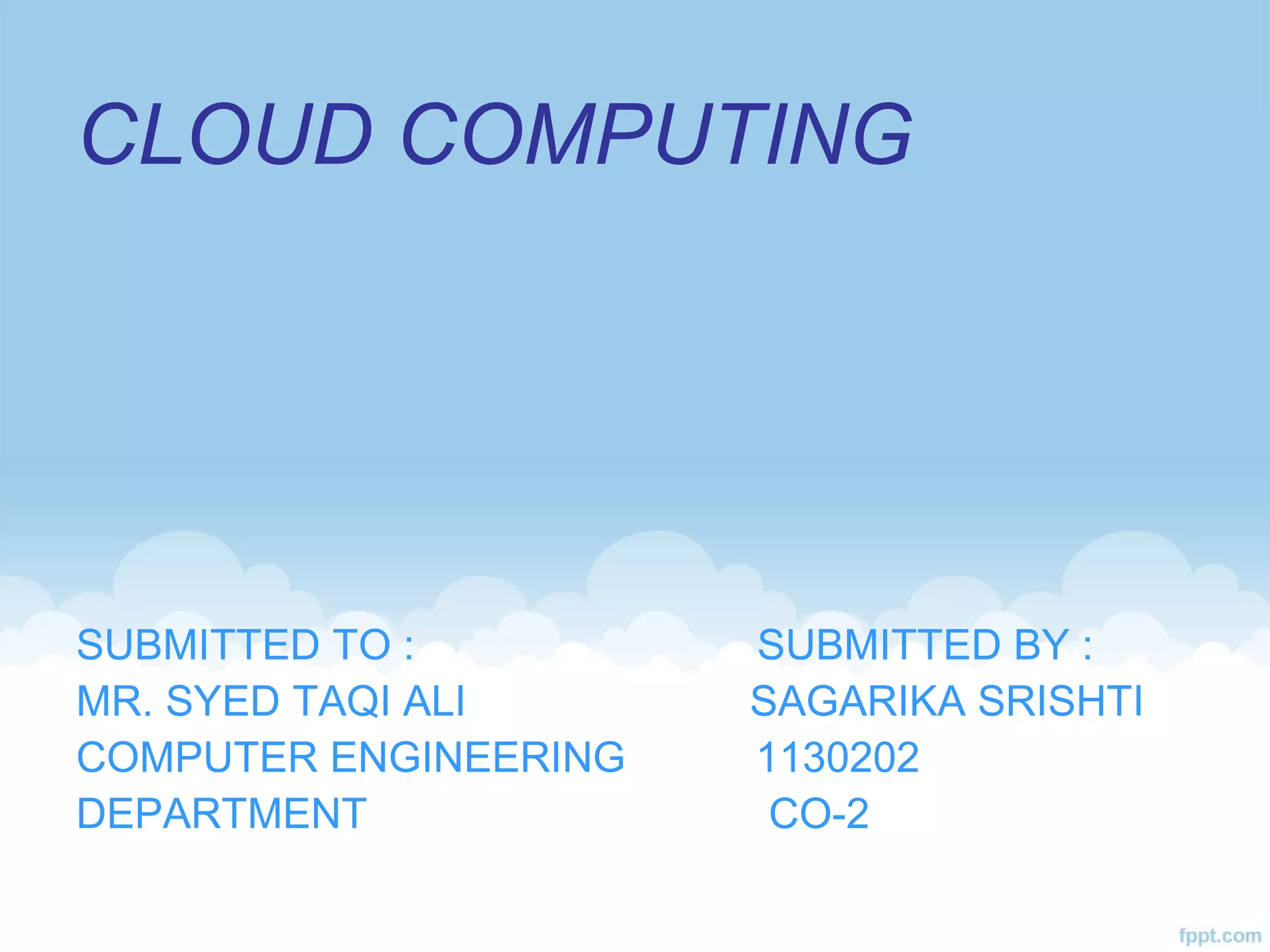 CLOUD COMPUTING

SUBMITTED TO :
MR. SYED TAQI ALI
COMPUTER ENGINEERING
DEPARTMENT

SUBMITTED BY :
SAGARIKA SRISHTI
1130202
CO-2

fppt.com